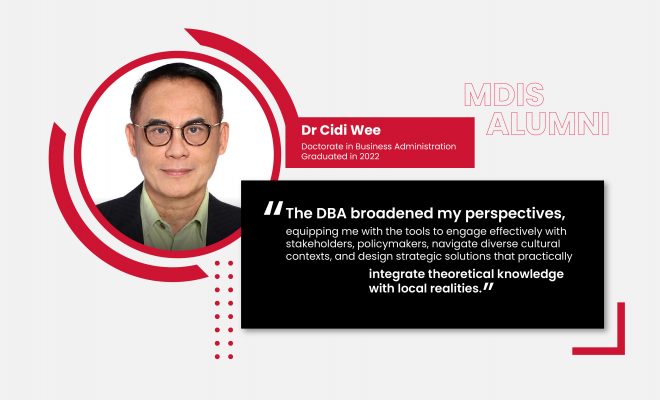 MDIS ALUMNI

Dr Cidi Wee

Doctorate in Business Administration
Graduated in 2022

"The DBA broadened my perspectives, equipping me with the tools to engage effectively with stakeholders, policymakers, navigate diverse cultural contexts, and design strategic solutions that practically integrate theoretical knowledge with local realities."